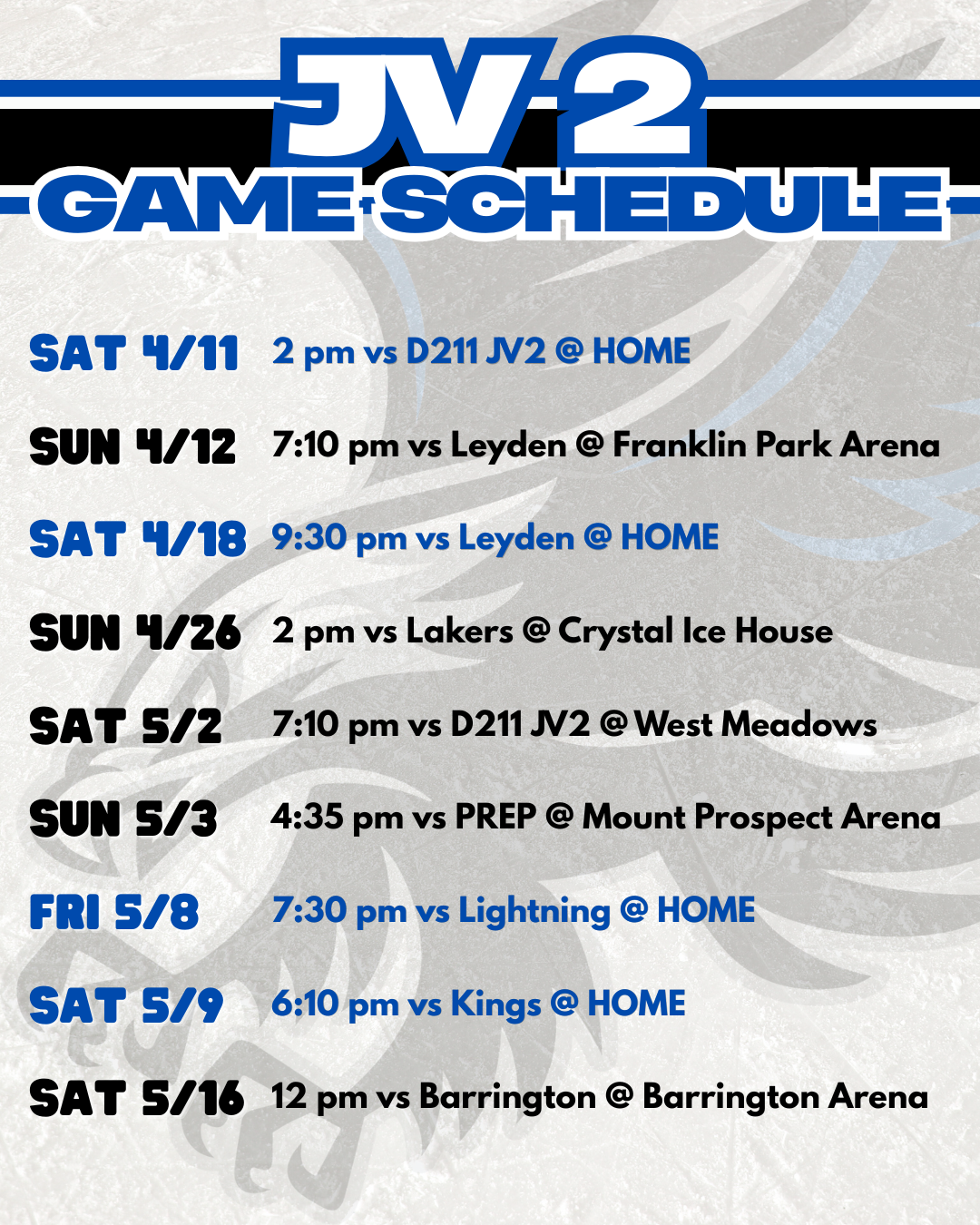 JV 2
GAME SCHEDULE

SAT 4/11 2 pm vs D211 JV2 @ HOME

SUN 4/12 7:10 pm vs Leyden @ Franklin Park Arena

SAT 4/18 9:30 pm vs Leyden @ HOME

SUN 4/26 2 pm vs Lakers @ Crystal Ice House

SAT 5/2 7:10 pm vs D211 JV2 @ West Meadows

SUN 5/3 4:35 pm vs PREP @ Mount Prospect Arena

FRI 5/8 7:30 pm vs Lightning @ HOME

SAT 5/9 6:10 pm vs Kings @ HOME

SAT 5/16 12 pm vs Barrington @ Barrington Arena